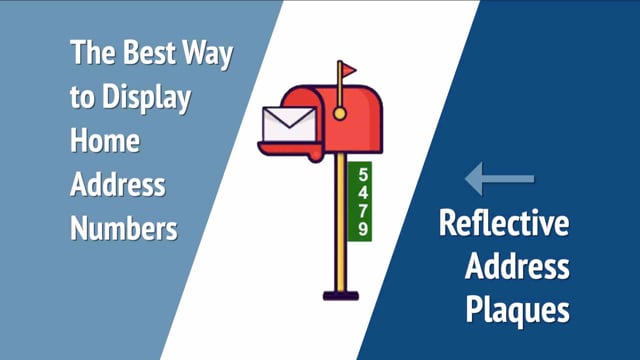 The Best Way to Display Home Address Numbers

5
4
7
9

Reflective Address Plaques